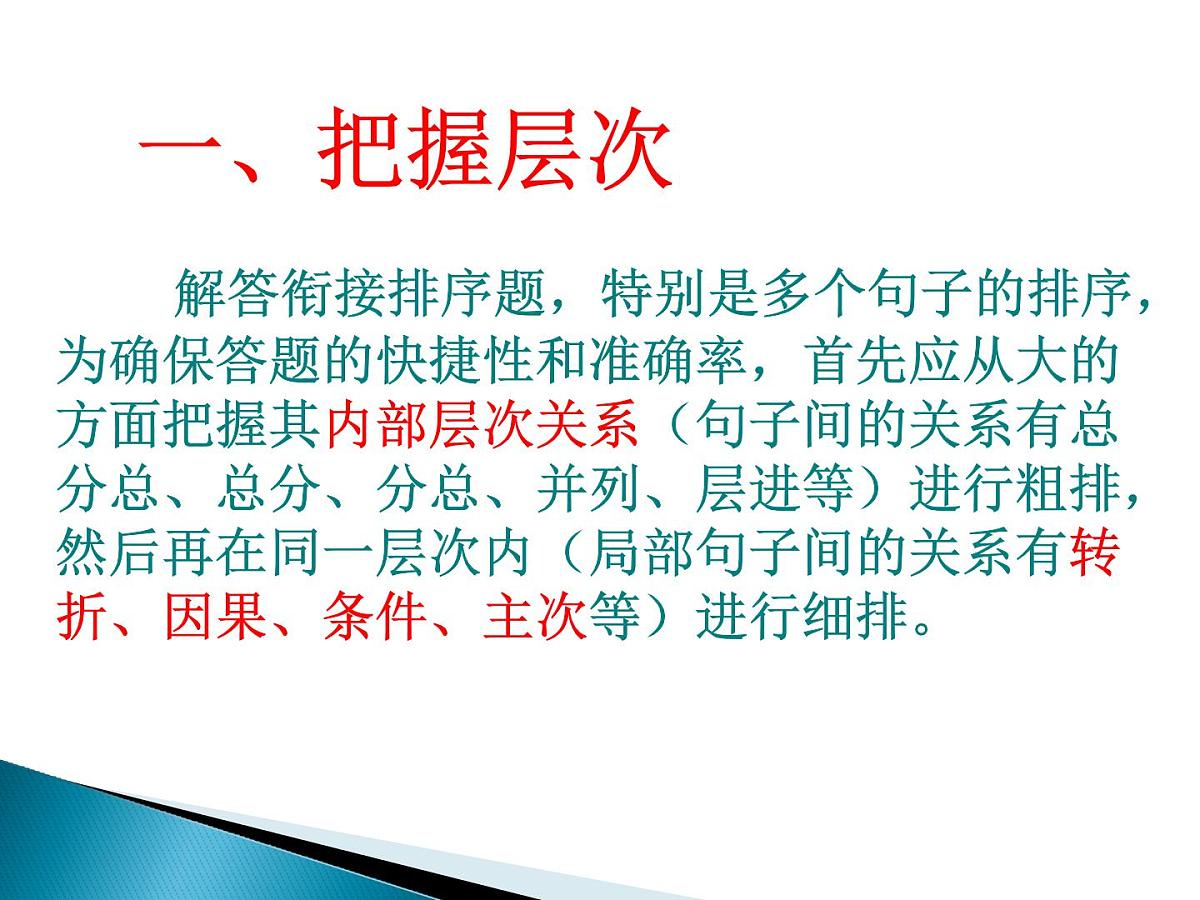 一、把握层次

解答衔接排序题，特别是多个句子的排序，为确保答题的快捷性和准确率，首先应从大的方面把握其内部层次关系（句子间的关系有总分总、总分、分总、并列、层进等）进行粗排，然后再在同一层次内（局部句子间的关系有转折、因果、条件、主次等）进行细排。